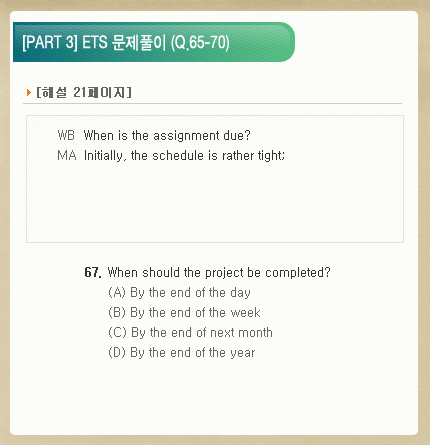 [PART 3] ETS 문제풀이 (Q.65-70)

[해설 21페이지]

WB When is the assignment due?
MA Initially, the schedule is rather tight;

67. When should the project be completed?
(A) By the end of the day
(B) By the end of the week
(C) By the end of next month
(D) By the end of the year